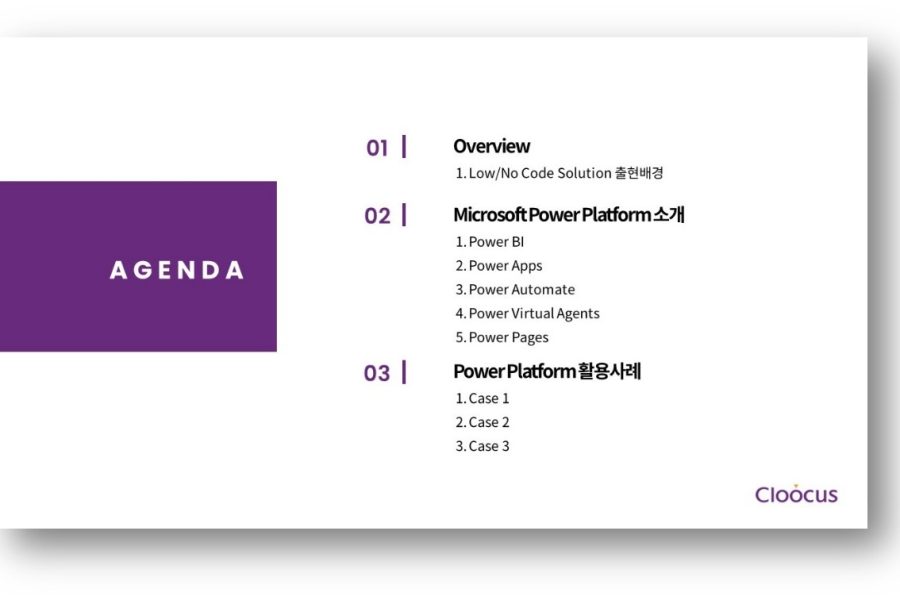 AGENDA

01 | Overview
1. Low/No Code Solution 출현배경

02 | Microsoft Power Platform 소개
1. Power BI
2. Power Apps
3. Power Automate
4. Power Virtual Agents
5. Power Pages

03 | Power Platform 활용사례
1. Case 1
2. Case 2
3. Case 3

Cloocus